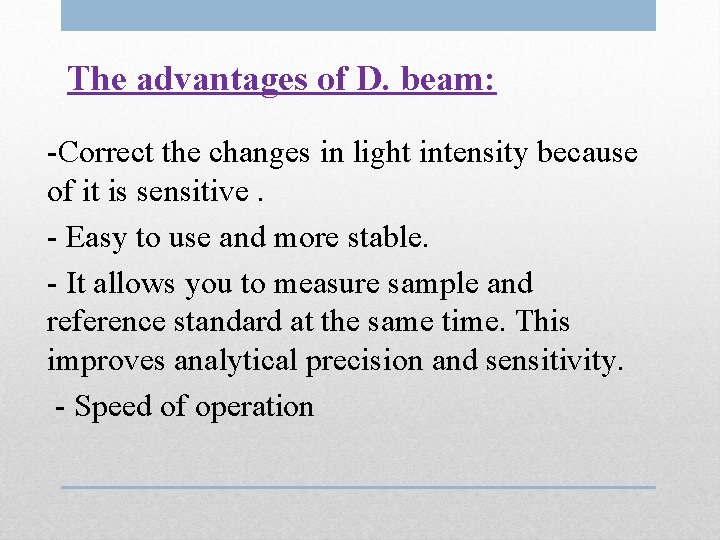 The advantages of D. beam:

-Correct the changes in light intensity because of it is sensitive .

- Easy to use and more stable.

- It allows you to measure sample and reference standard at the same time. This improves analytical precision and sensitivity.

- Speed of operation